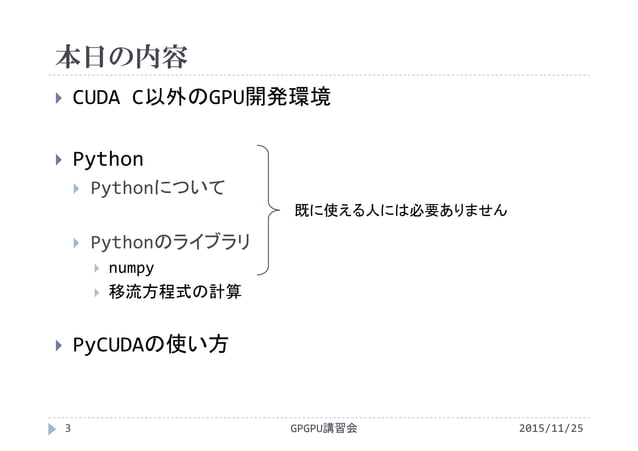 本日の内容

CUDA C以外のGPU開発環境

Python

Pythonについて

Pythonのライブラリ

numpy

移流方程式の計算

既に使える人には必要ありません

PyCUDAの使い方

3 GPGPU講習会 2015/11/25